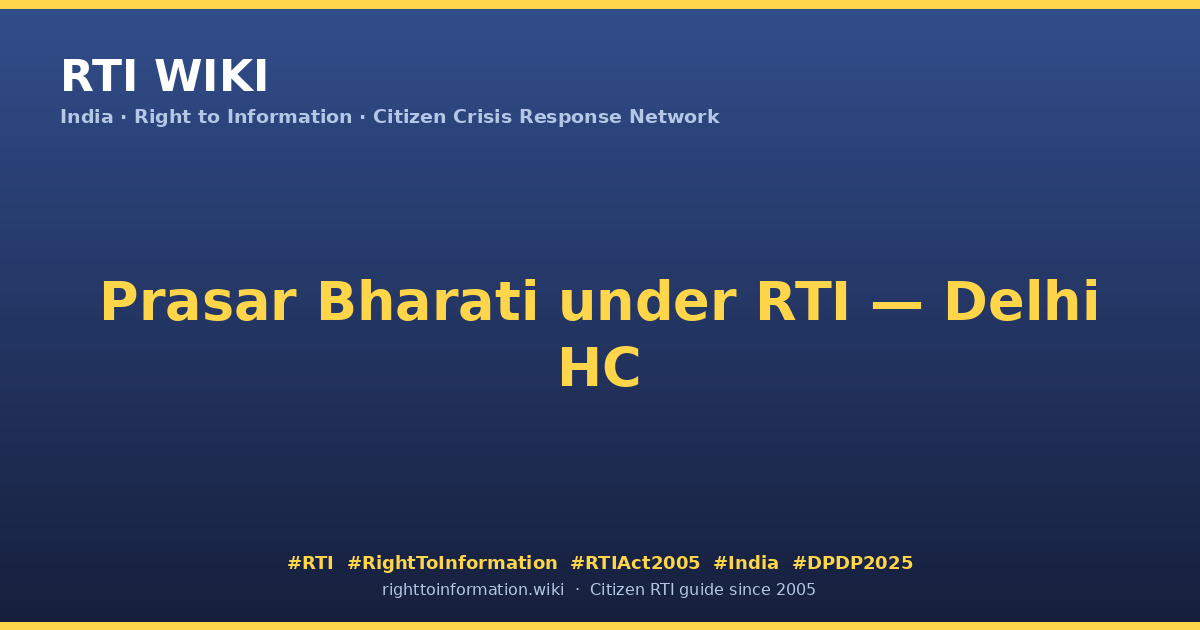 RTI WIKI

India · Right to Information · Citizen Crisis Response Network

Prasar Bharati under RTI — Delhi HC

#RTI #RightToInformation #RTIAct2005 #India #DPDP2025

righttoinformation.wiki · Citizen RTI guide since 2005